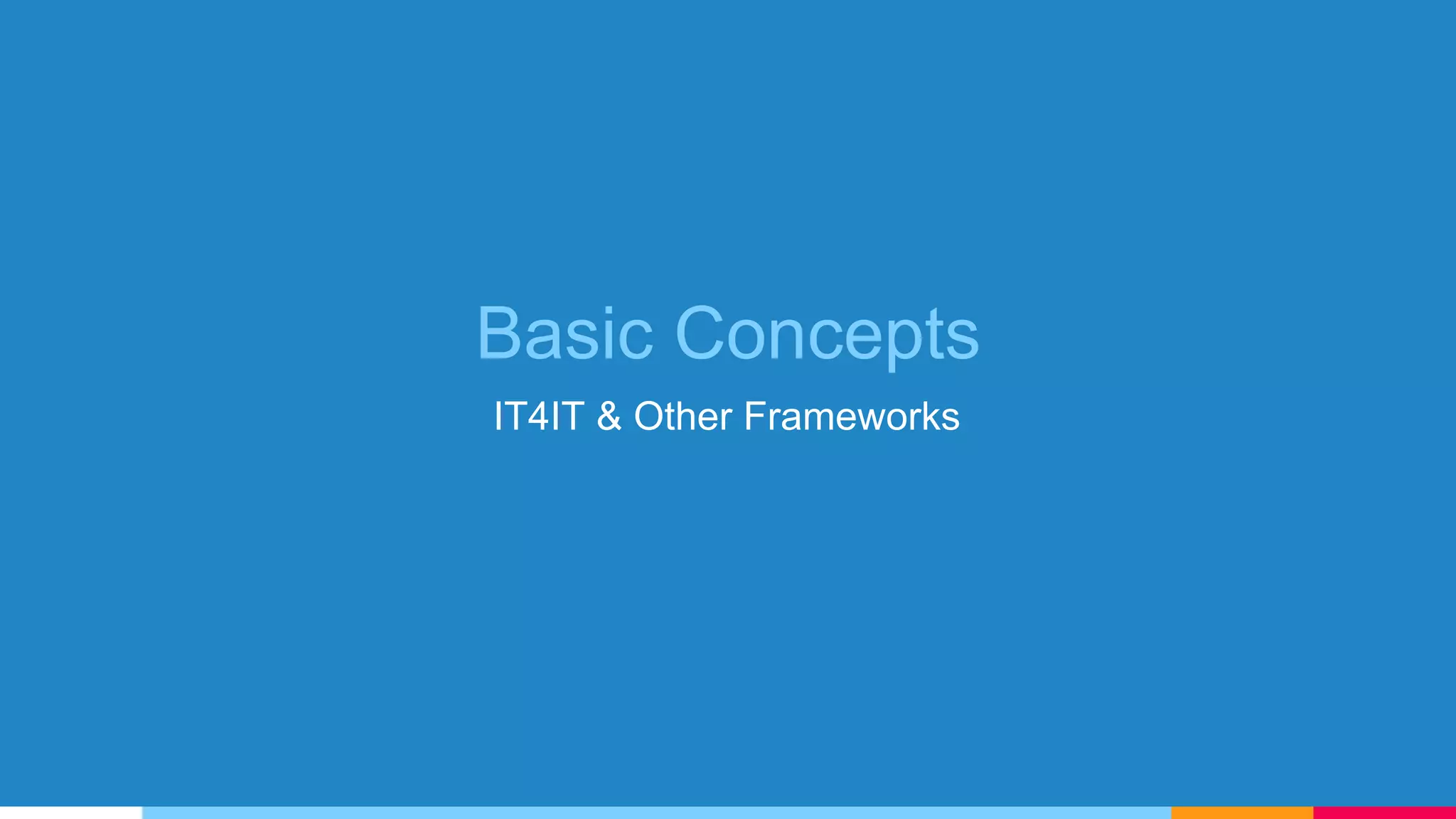 Basic Concepts

IT4IT & Other Frameworks